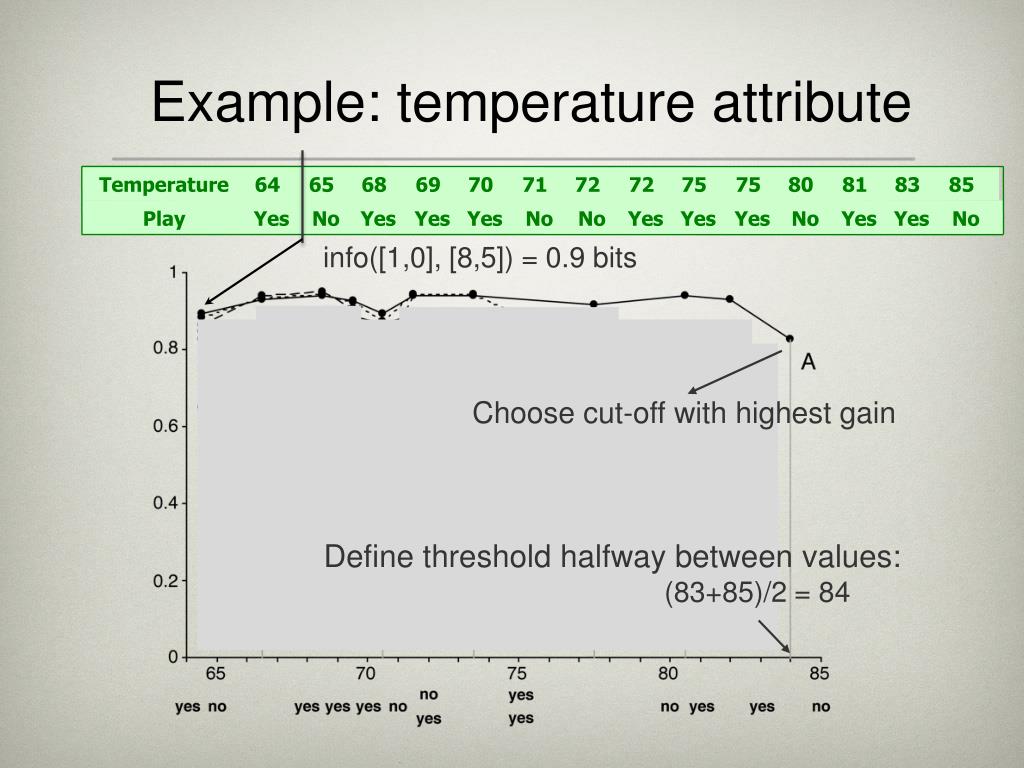 Example: temperature attribute

| Temperature | 64 | 65 | 68 | 69 | 70 | 71 | 72 | 72 | 75 | 75 | 80 | 81 | 83 | 85 |
|---|---|---|---|---|---|---|---|---|---|---|---|---|---|---|
| Play | Yes | No | Yes | Yes | Yes | No | No | Yes | Yes | Yes | No | Yes | Yes | No |

info([1,0], [8,5]) = 0.9 bits

1

0.8

0.6

0.4

0.2

0

A

Choose cut-off with highest gain

Define threshold halfway between values:
(83+85)/2 = 84

65 70 75 80 85

yes no yes yes yes no no yes yes yes no yes yes no